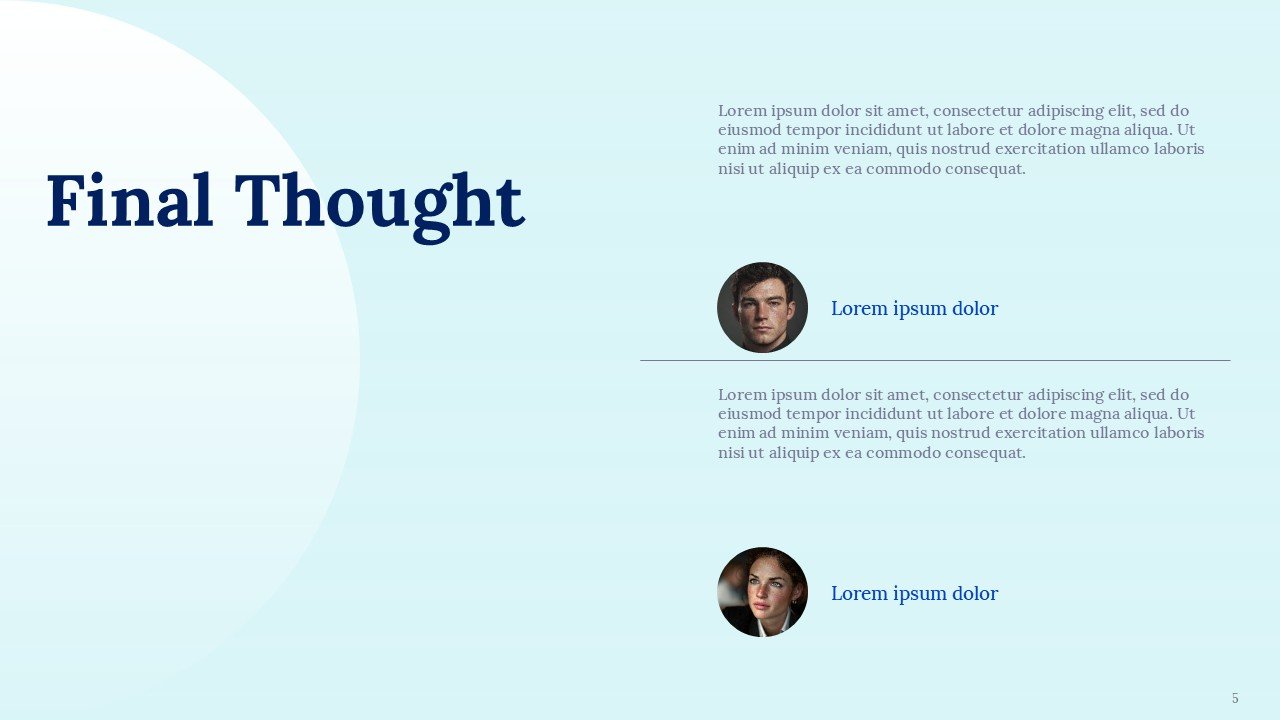 Final Thought

Lorem ipsum dolor sit amet, consectetur adipiscing elit, sed do eiusmod tempor incididunt ut labore et dolore magna aliqua. Ut enim ad minim veniam, quis nostrud exercitation ullamco laboris nisi ut aliquip ex ea commodo consequat.

Lorem ipsum dolor

Lorem ipsum dolor sit amet, consectetur adipiscing elit, sed do eiusmod tempor incididunt ut labore et dolore magna aliqua. Ut enim ad minim veniam, quis nostrud exercitation ullamco laboris nisi ut aliquip ex ea commodo consequat.

Lorem ipsum dolor

5